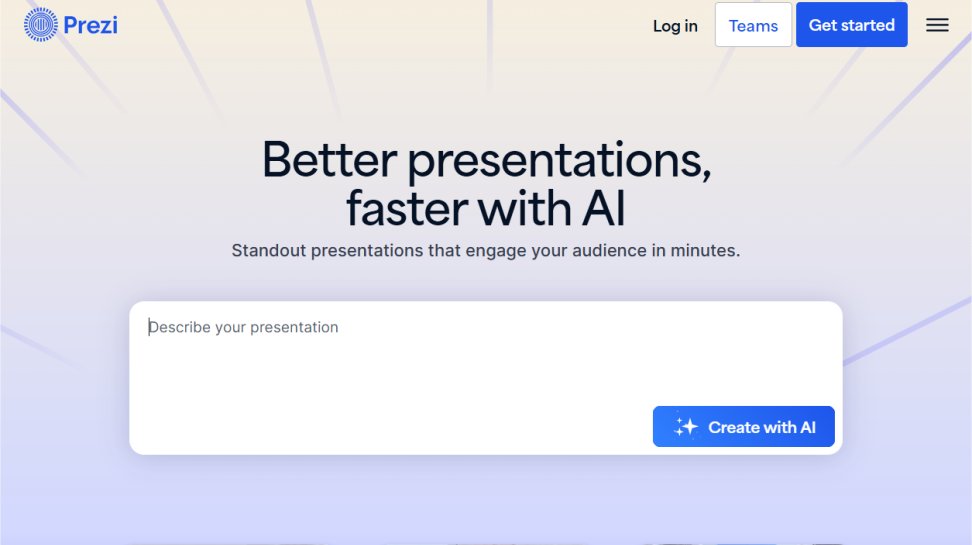 Prezi

Log in Teams Get started

Better presentations, faster with AI

Standout presentations that engage your audience in minutes.

Describe your presentation

Create with AI